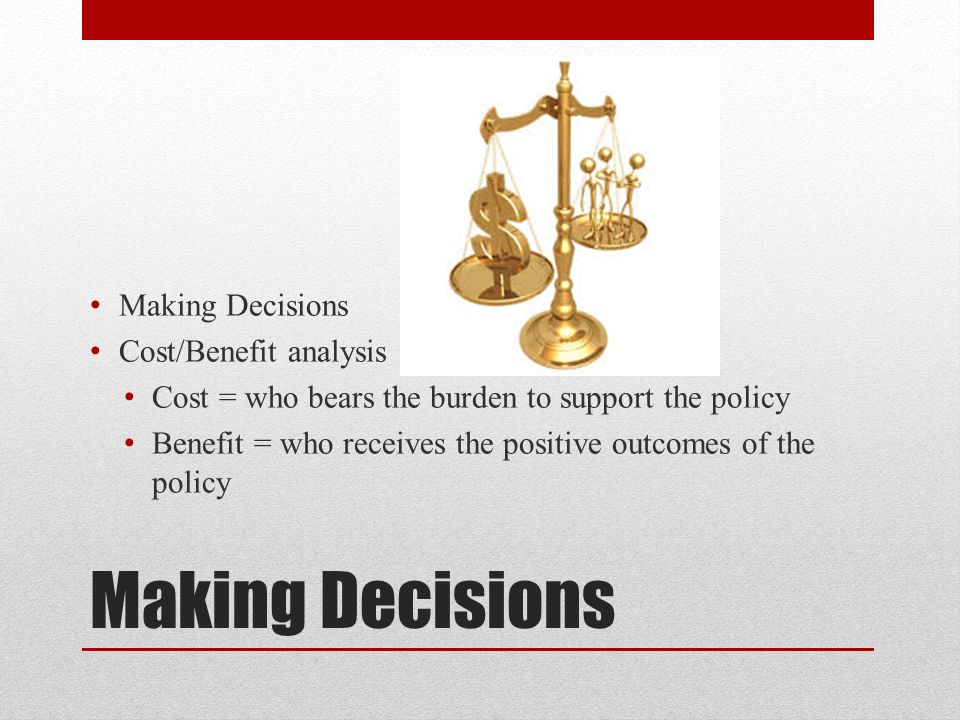 • Making Decisions
• Cost/Benefit analysis
  • Cost = who bears the burden to support the policy
  • Benefit = who receives the positive outcomes of the policy

Making Decisions